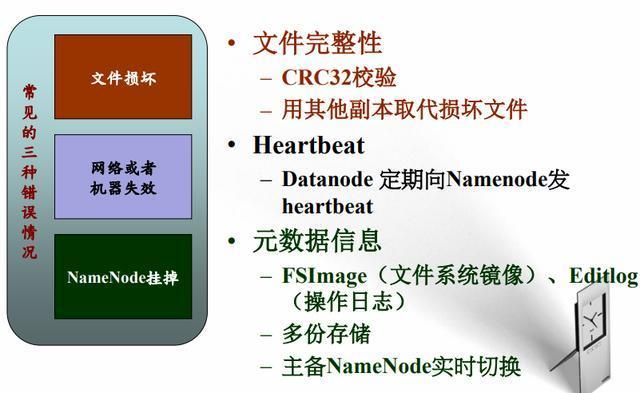 常见的三种错误情况

文件损坏

网络或者机器失效

NameNode挂掉

• 文件完整性
– CRC32校验
– 用其他副本取代损坏文件

• Heartbeat
– Datanode 定期向Namenode发heartbeat

• 元数据信息
– FSImage（文件系统镜像）、Editlog（操作日志）
– 多份存储
– 主备NameNode实时切换